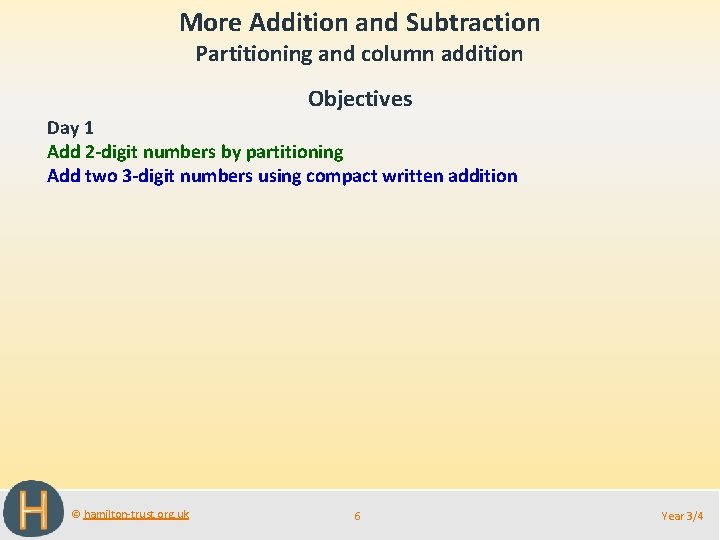 More Addition and Subtraction
Partitioning and column addition

Objectives

Day 1
Add 2-digit numbers by partitioning
Add two 3-digit numbers using compact written addition

H

© hamilton-trust.org.uk

6

Year 3/4